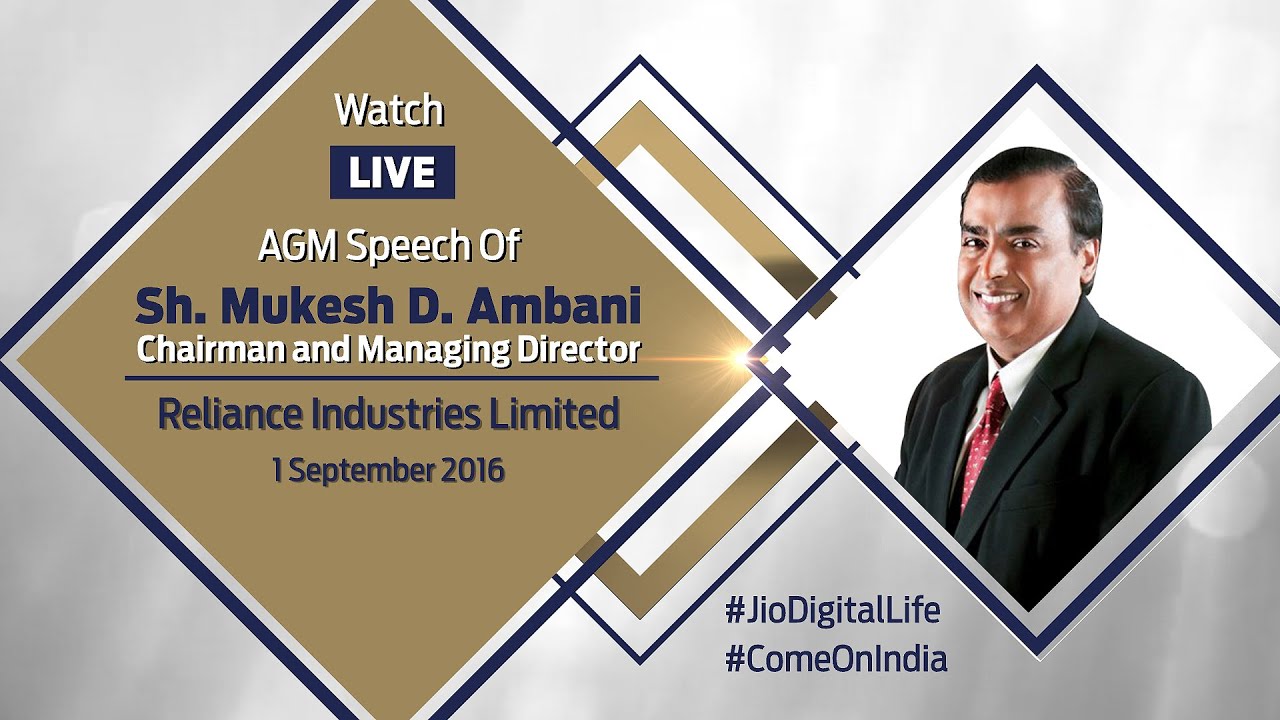 Watch
LIVE
AGM Speech Of
Sh. Mukesh D. Ambani
Chairman and Managing Director
Reliance Industries Limited
1 September 2016

#JioDigitalLife
#ComeOnIndia